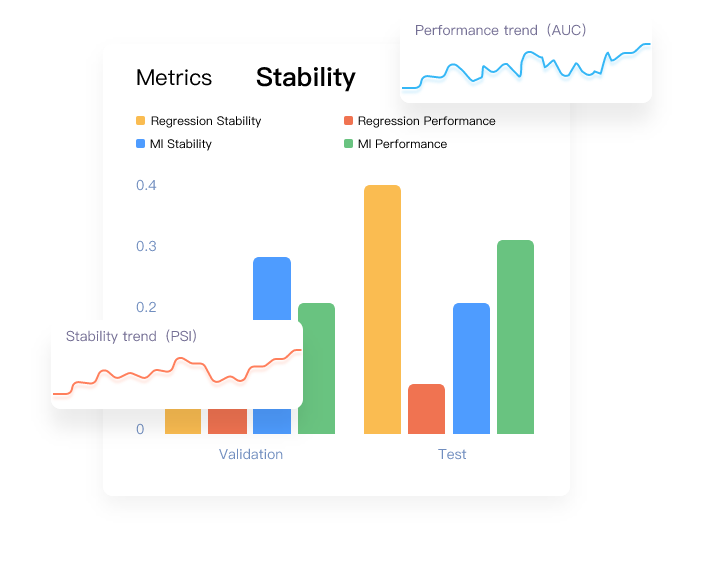 Performance trend（AUC）

Metrics Stability

Regression Stability
Regression Performance
MI Stability
MI Performance

0.4
0.3
0.2
0

Stability trend（PSI）

Validation
Test